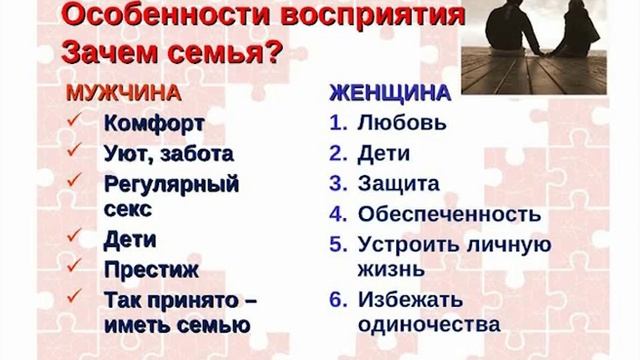 Особенности восприятия
Зачем семья?

МУЖЧИНА
✓ Комфорт
✓ Уют, забота
✓ Регулярный секс
✓ Дети
✓ Престиж
✓ Так принято – иметь семью

ЖЕНЩИНА
1. Любовь
2. Дети
3. Защита
4. Обеспеченность
5. Устроить личную жизнь
6. Избежать одиночества